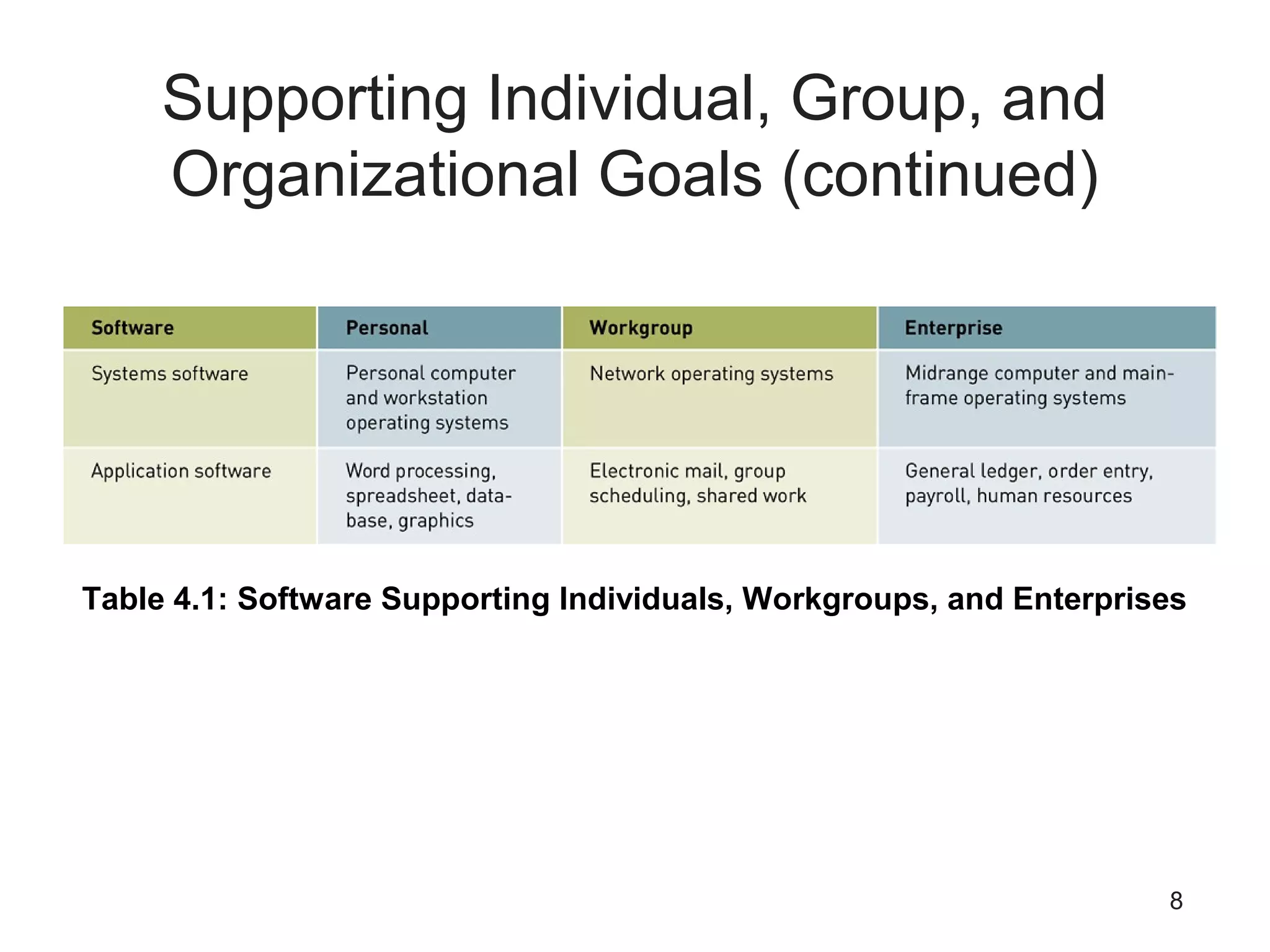 Supporting Individual, Group, and Organizational Goals (continued)

| Software | Personal | Workgroup | Enterprise |
|---|---|---|---|
| Systems software | Personal computer and workstation operating systems | Network operating systems | Midrange computer and mainframe operating systems |
| Application software | Word processing, spreadsheet, database, graphics | Electronic mail, group scheduling, shared work | General ledger, order entry, payroll, human resources |

Table 4.1: Software Supporting Individuals, Workgroups, and Enterprises

8